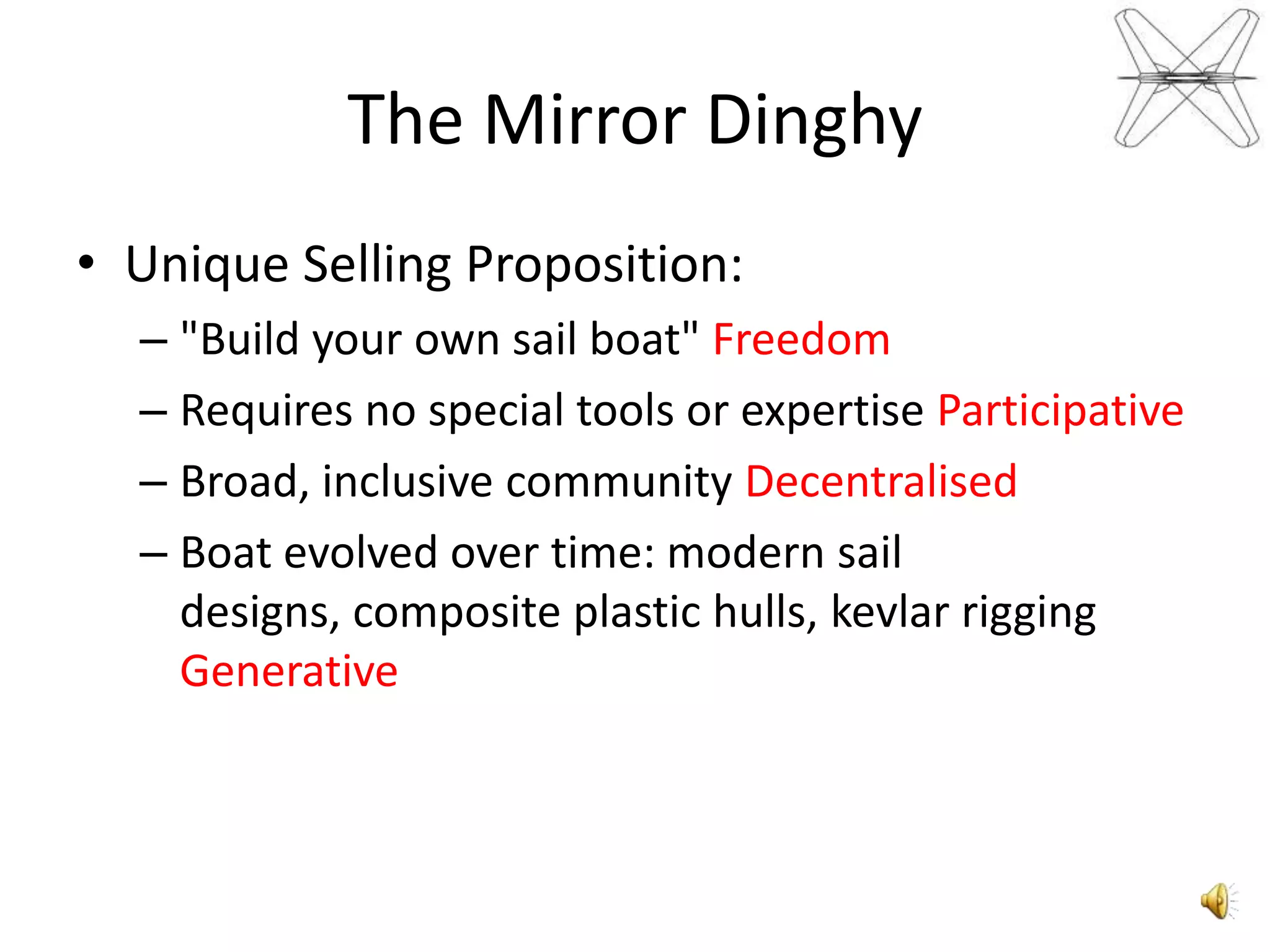 The Mirror Dinghy

• Unique Selling Proposition:
– "Build your own sail boat" Freedom
– Requires no special tools or expertise Participative
– Broad, inclusive community Decentralised
– Boat evolved over time: modern sail designs, composite plastic hulls, kevlar rigging Generative